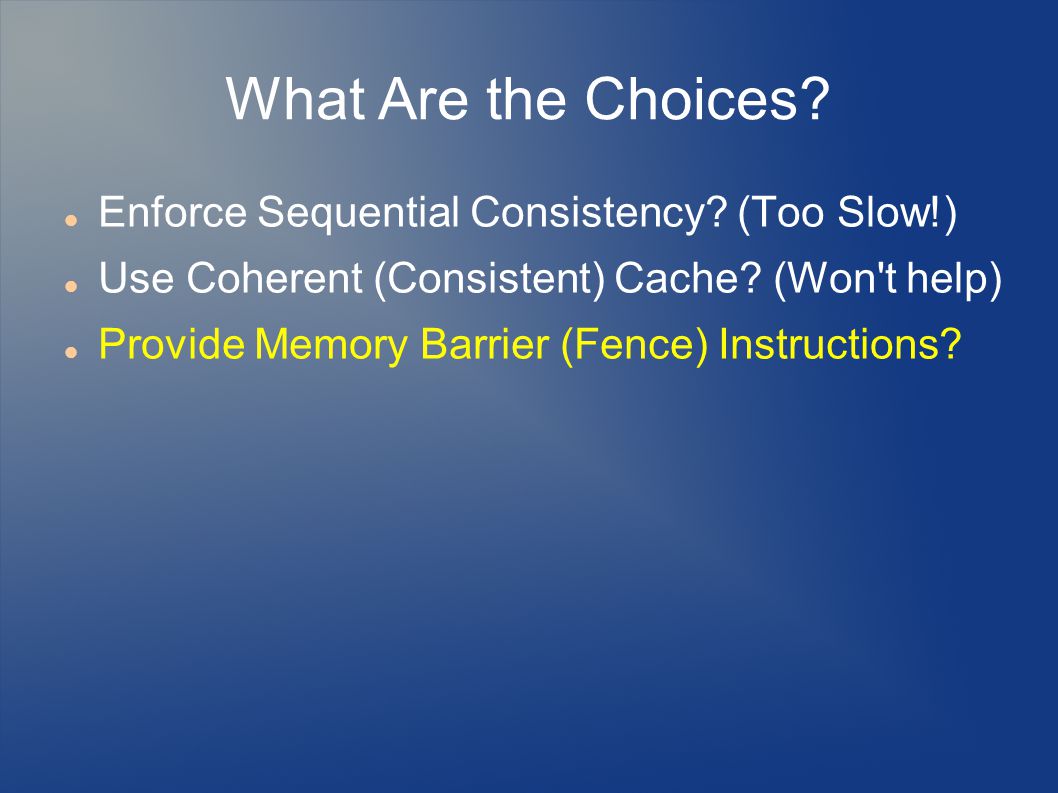 What Are the Choices?

- Enforce Sequential Consistency? (Too Slow!)
- Use Coherent (Consistent) Cache? (Won't help)
- Provide Memory Barrier (Fence) Instructions?